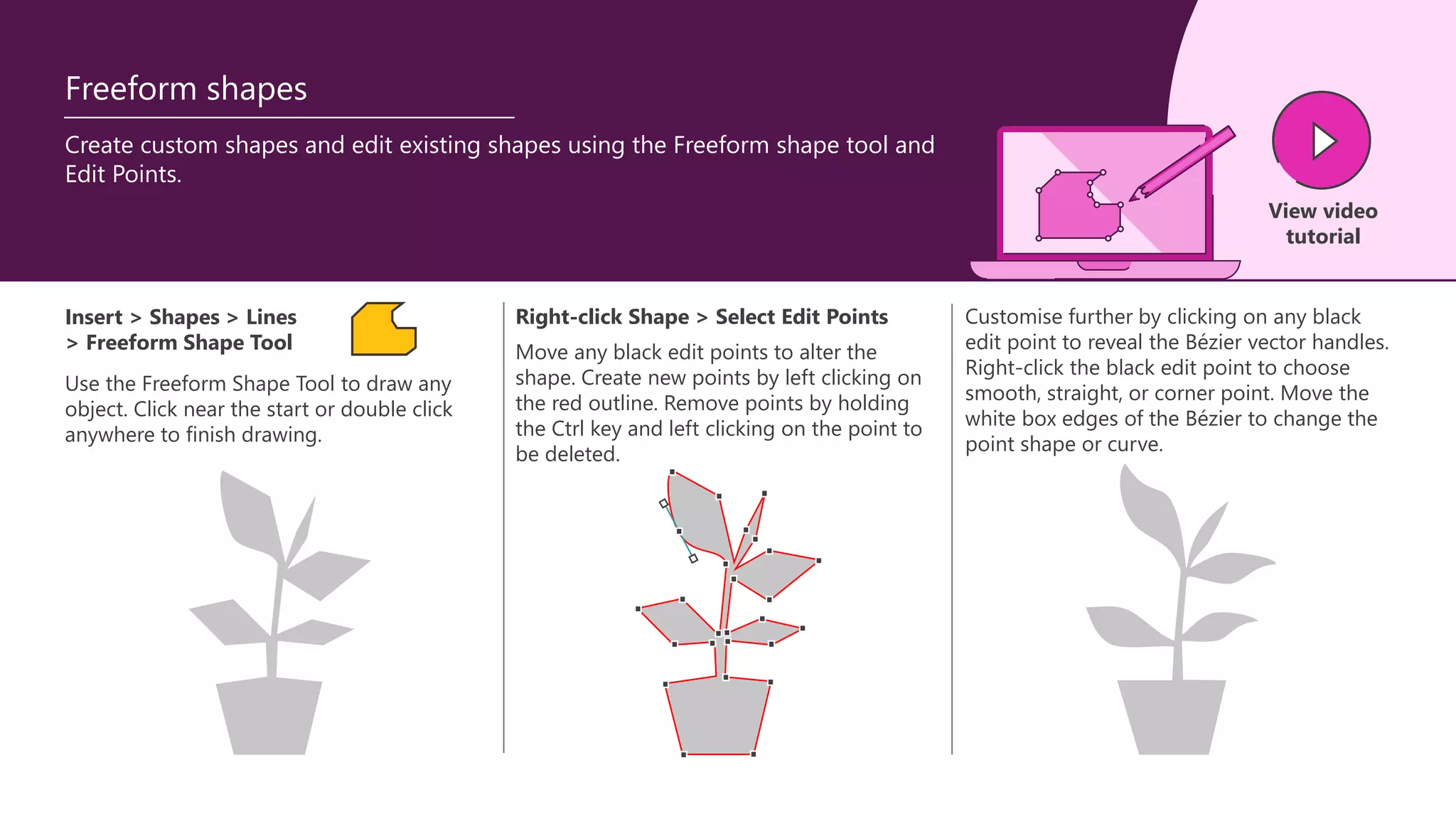 Freeform shapes

Create custom shapes and edit existing shapes using the Freeform shape tool and Edit Points.

View video tutorial

Insert > Shapes > Lines > Freeform Shape Tool

Use the Freeform Shape Tool to draw any object. Click near the start or double click anywhere to finish drawing.

Right-click Shape > Select Edit Points

Move any black edit points to alter the shape. Create new points by left clicking on the red outline. Remove points by holding the Ctrl key and left clicking on the point to be deleted.

Customise further by clicking on any black edit point to reveal the Bézier vector handles. Right-click the black edit point to choose smooth, straight, or corner point. Move the white box edges of the Bézier to change the point shape or curve.